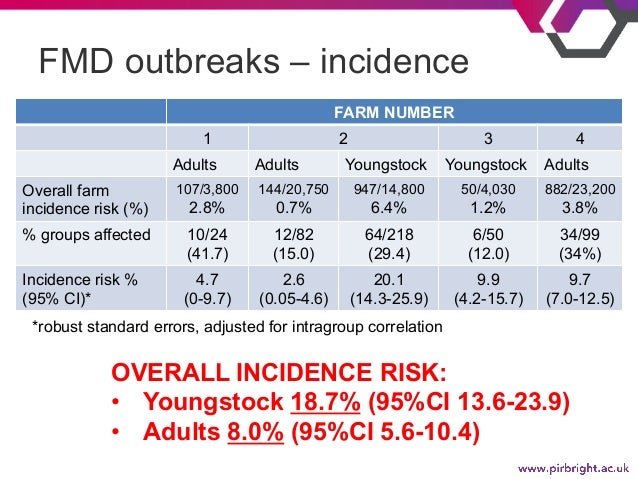 FMD outbreaks – incidence

| | FARM NUMBER | | | | |
|---|---|---|---|---|---|
| | 1 | 2 | | 3 | 4 |
| | Adults | Adults | Youngstock | Youngstock | Adults |
| Overall farm incidence risk (%) | 107/3,800 2.8% | 144/20,750 0.7% | 947/14,800 6.4% | 50/4,030 1.2% | 882/23,200 3.8% |
| % groups affected | 10/24 (41.7) | 12/82 (15.0) | 64/218 (29.4) | 6/50 (12.0) | 34/99 (34%) |
| Incidence risk % (95% CI)* | 4.7 (0-9.7) | 2.6 (0.05-4.6) | 20.1 (14.3-25.9) | 9.9 (4.2-15.7) | 9.7 (7.0-12.5) |

*robust standard errors, adjusted for intragroup correlation

OVERALL INCIDENCE RISK:
• Youngstock 18.7% (95%CI 13.6-23.9)
• Adults 8.0% (95%CI 5.6-10.4)

www.pirbright.ac.uk